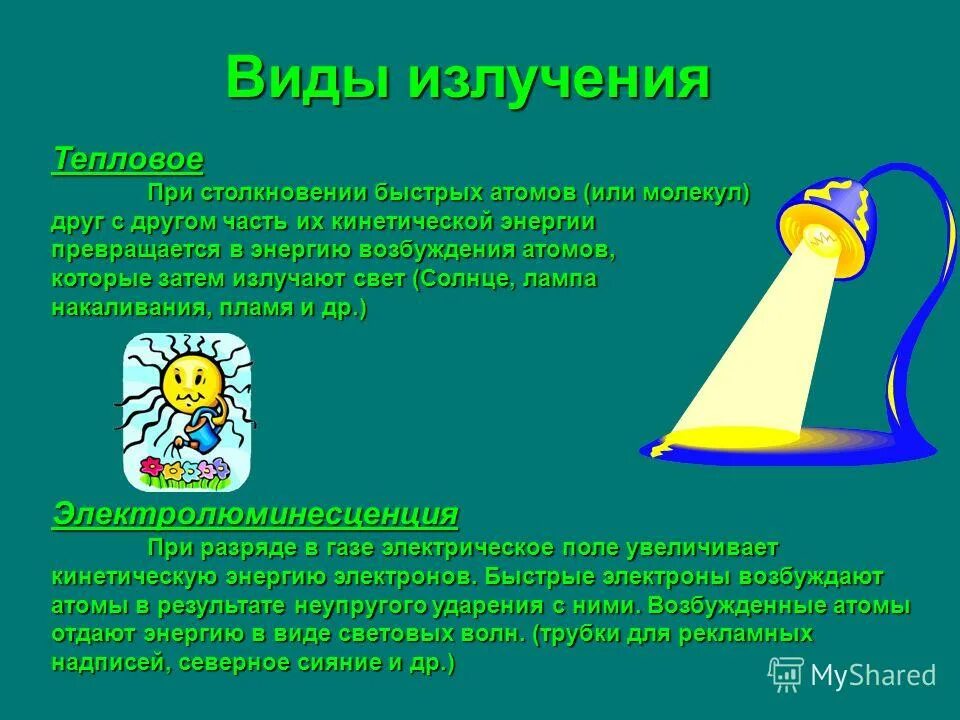 Виды излучения

Тепловое

При столкновении быстрых атомов (или молекул) друг с другом часть их кинетической энергии превращается в энергию возбуждения атомов, которые затем излучают свет (Солнце, лампа накаливания, пламя и др.)

Электролюминесценция

При разряде в газе электрическое поле увеличивает кинетическую энергию электронов. Быстрые электроны возбуждают атомы в результате неупругого ударения с ними. Возбужденные атомы отдают энергию в виде световых волн. (трубки для рекламных надписей, северное сияние и др.)

MyShared